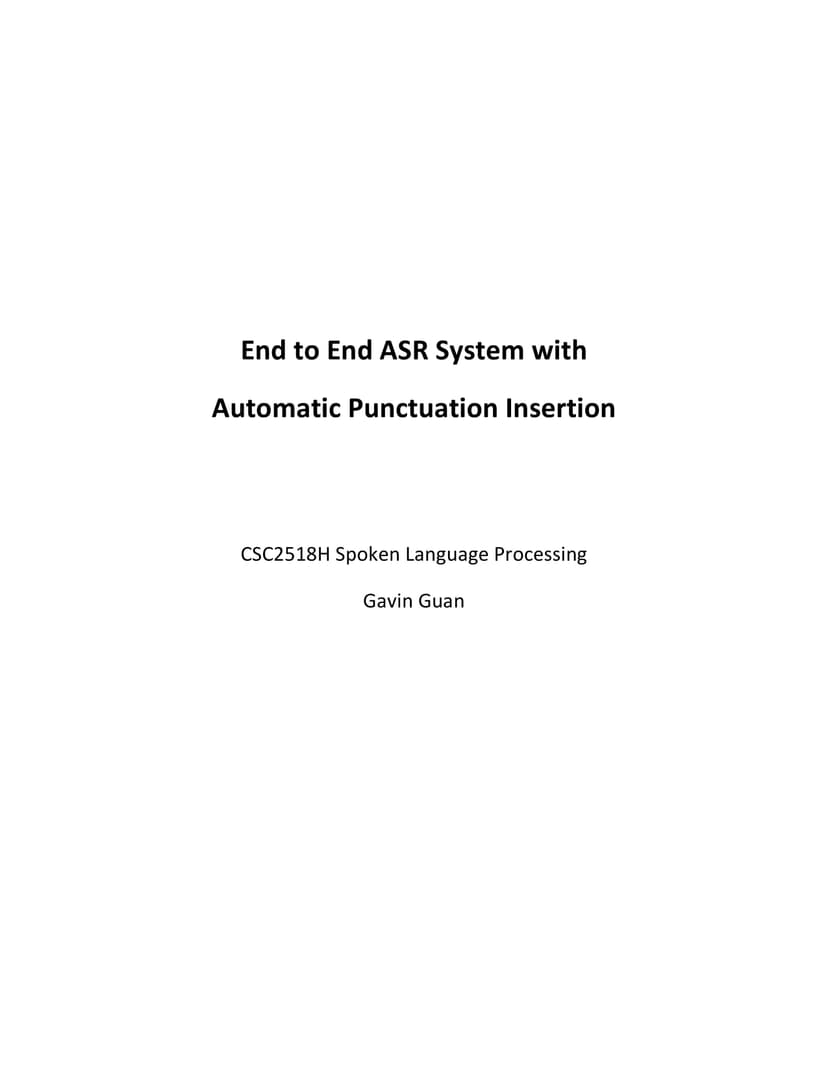 End to End ASR System with

Automatic Punctuation Insertion

CSC2518H Spoken Language Processing

Gavin Guan